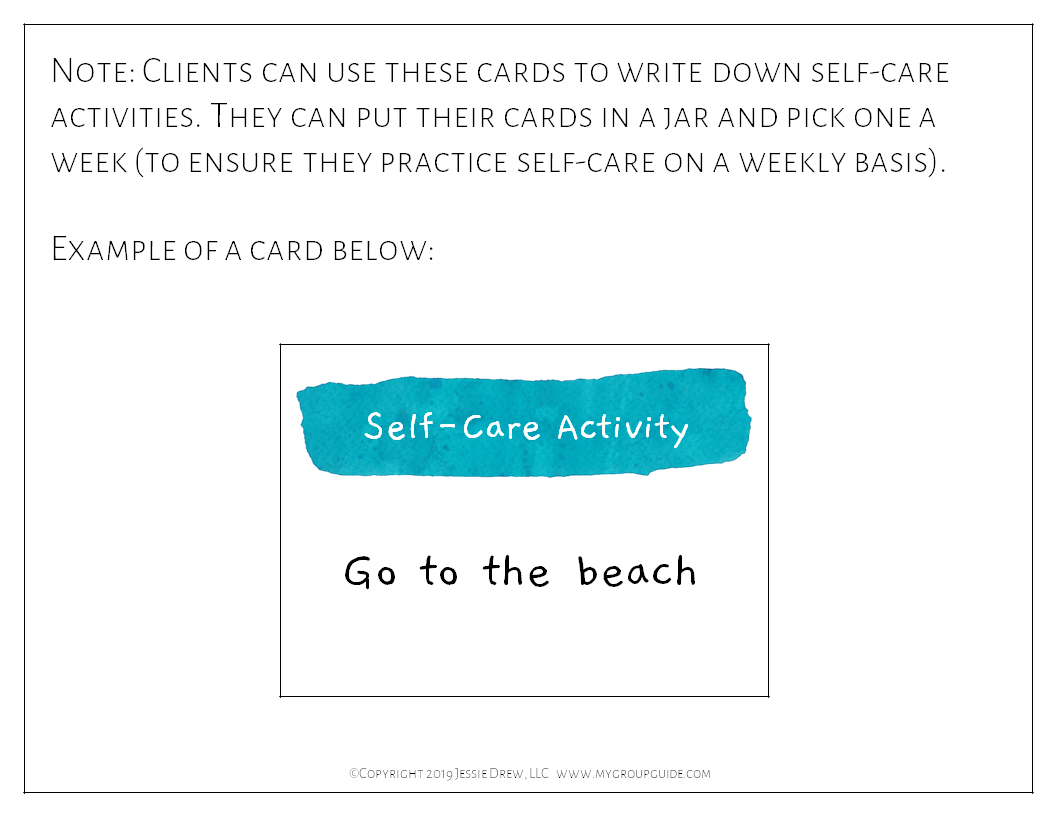 Note: Clients can use these cards to write down self-care activities. They can put their cards in a jar and pick one a week (to ensure they practice self-care on a weekly basis).

Example of a card below:

Self-Care Activity

Go to the beach

©Copyright 2019 Jessie Drew, LLC www.mygroupguide.com